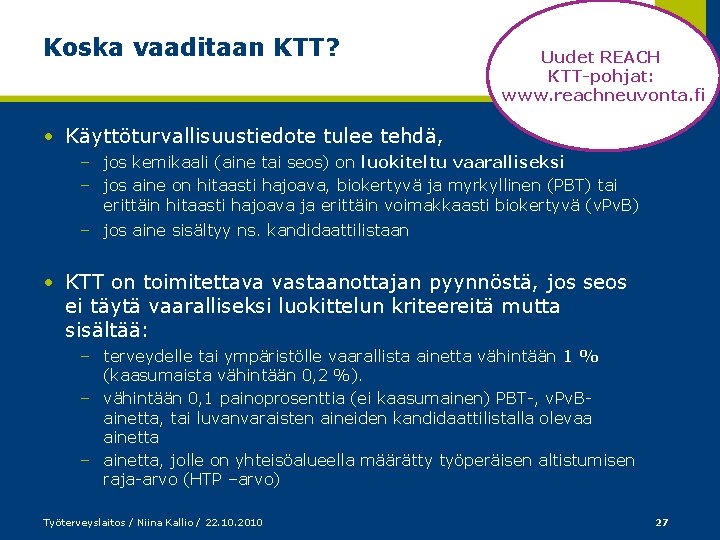 Koska vaaditaan KTT?

Uudet REACH KTT-pohjat: www.reachneuvonta.fi

• Käyttöturvallisuustiedote tulee tehdä,
– jos kemikaali (aine tai seos) on luokiteltu vaaralliseksi
– jos aine on hitaasti hajoava, biokertyvä ja myrkyllinen (PBT) tai erittäin hitaasti hajoava ja erittäin voimakkaasti biokertyvä (vPvB)
– jos aine sisältyy ns. kandidaattilistaan

• KTT on toimitettava vastaanottajan pyynnöstä, jos seos ei täytä vaaralliseksi luokittelun kriteereitä mutta sisältää:
– terveydelle tai ympäristölle vaarallista ainetta vähintään 1 % (kaasumaista vähintään 0,2 %).
– vähintään 0,1 painoprosenttia (ei kaasumainen) PBT-, vPvB-ainetta, tai luvanvaraisten aineiden kandidaattilistalla olevaa ainetta
– ainetta, jolle on yhteisöalueella määrätty työperäisen altistumisen raja-arvo (HTP –arvo)

Työterveyslaitos / Niina Kallio / 22.10.2010

27